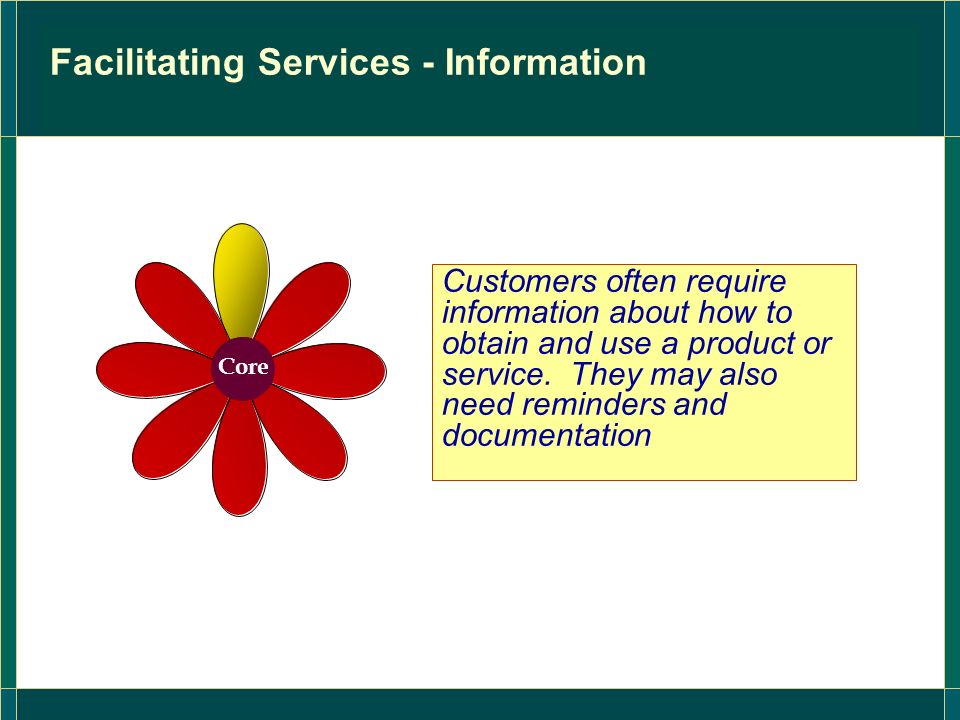 Facilitating Services - Information

Core

Customers often require information about how to obtain and use a product or service.  They may also need reminders and documentation